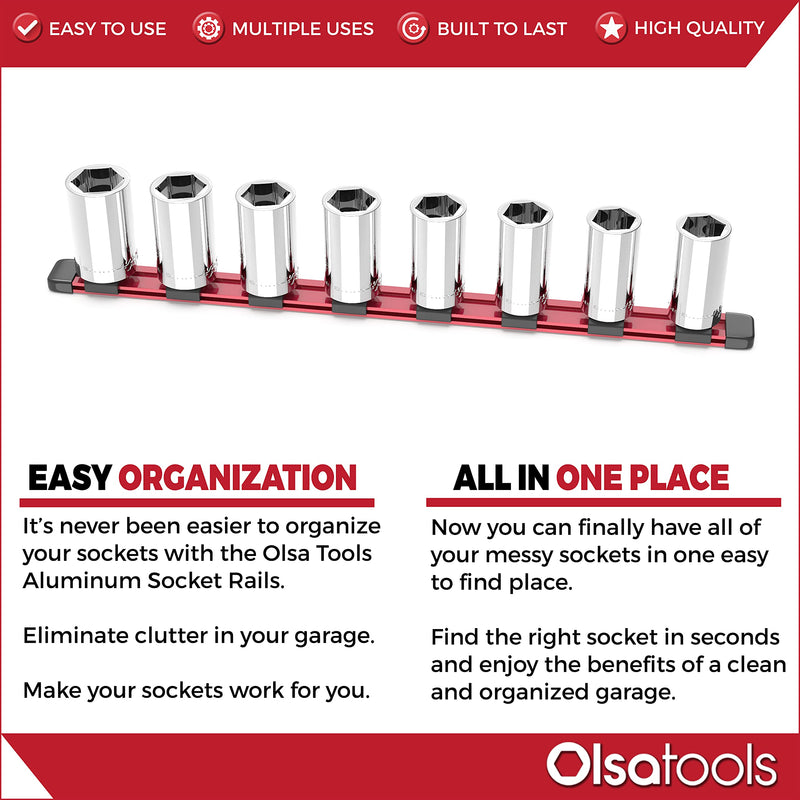 EASY TO USE MULTIPLE USES BUILT TO LAST HIGH QUALITY

EASY ORGANIZATION

It's never been easier to organize your sockets with the Olsa Tools Aluminum Socket Rails.

Eliminate clutter in your garage.

Make your sockets work for you.

ALL IN ONE PLACE

Now you can finally have all of your messy sockets in one easy to find place.

Find the right socket in seconds and enjoy the benefits of a clean and organized garage.

Olsatools